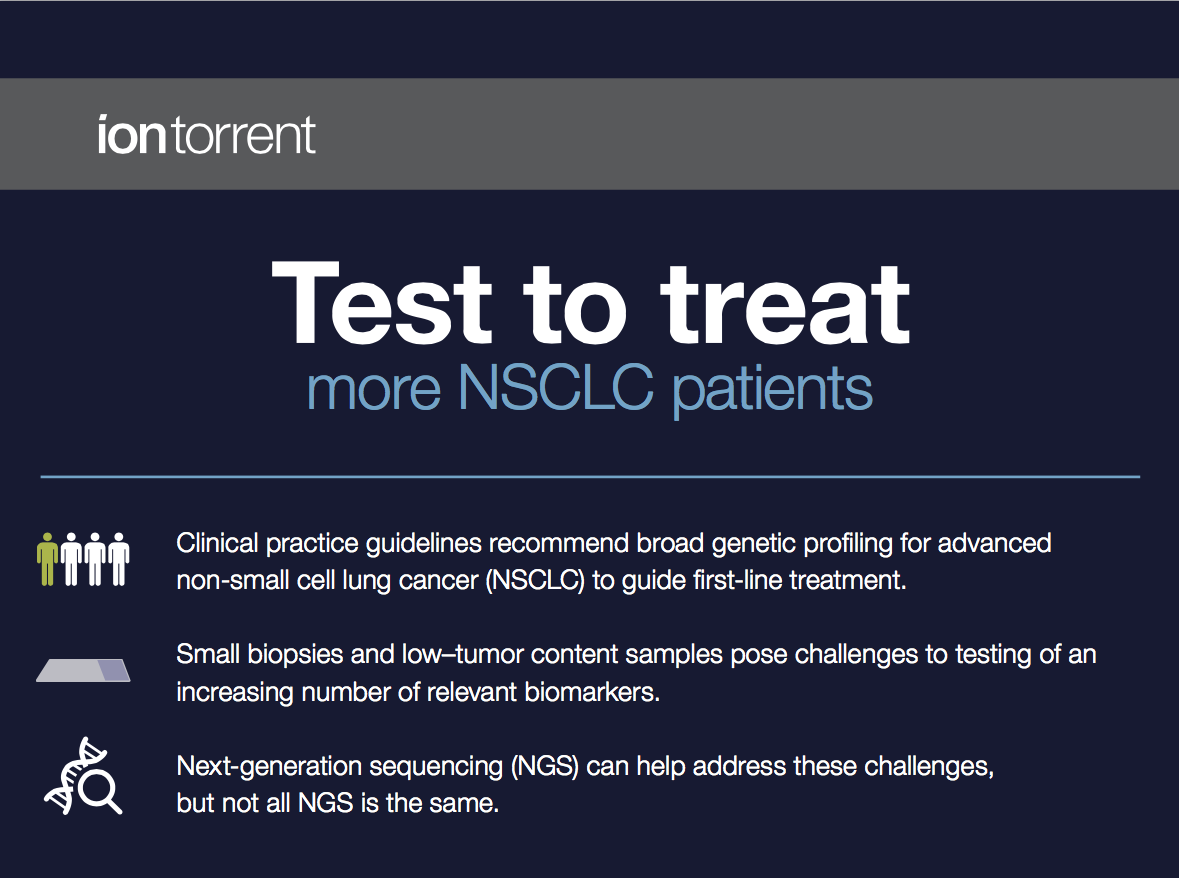 iontorrent

Test to treat
more NSCLC patients

Clinical practice guidelines recommend broad genetic profiling for advanced non-small cell lung cancer (NSCLC) to guide first-line treatment.

Small biopsies and low–tumor content samples pose challenges to testing of an increasing number of relevant biomarkers.

Next-generation sequencing (NGS) can help address these challenges, but not all NGS is the same.